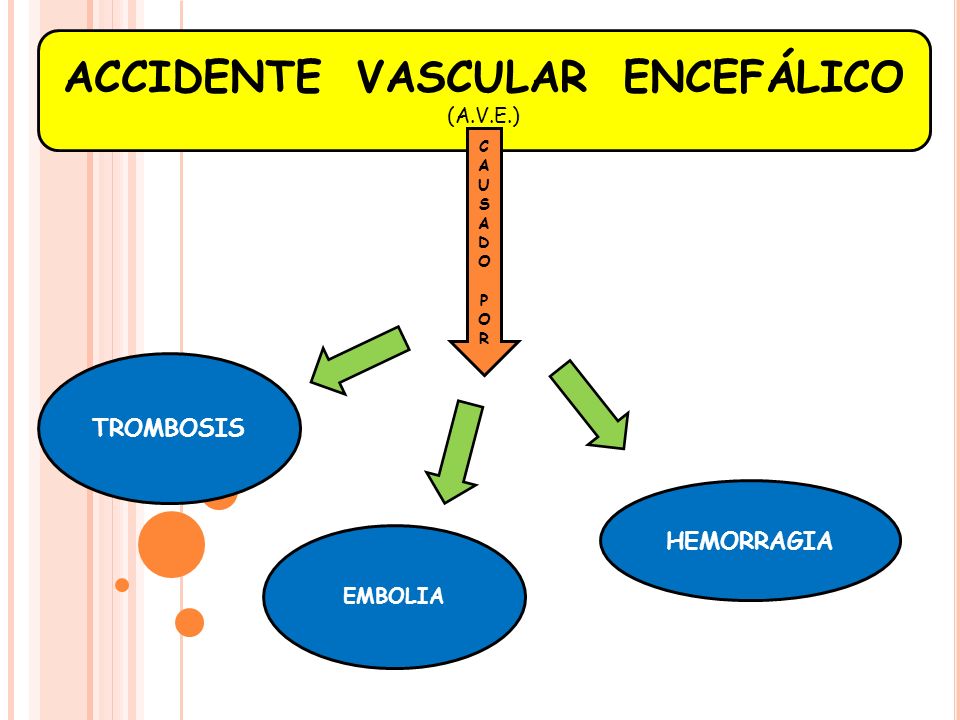 ACCIDENTE VASCULAR ENCEFÁLICO
(A.V.E.)

CAUSADO POR

TROMBOSIS

EMBOLIA

HEMORRAGIA